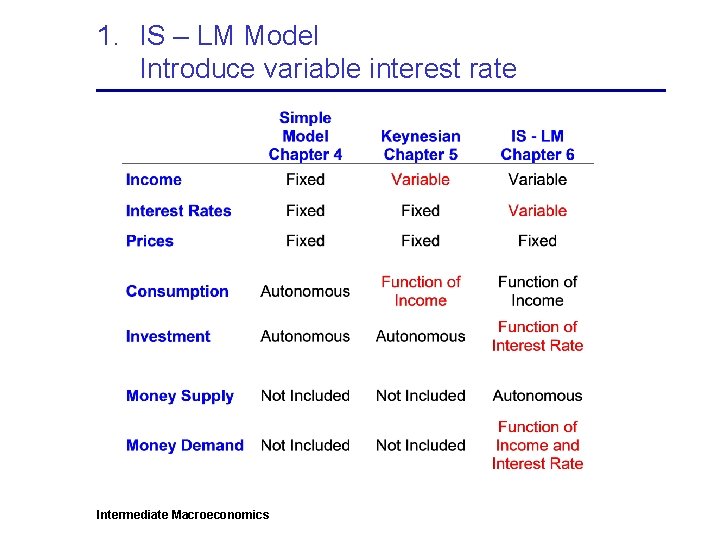 1. IS – LM Model
Introduce variable interest rate

| | Simple Model Chapter 4 | Keynesian Chapter 5 | IS - LM Chapter 6 |
|---|---|---|---|
| Income | Fixed | Variable | Variable |
| Interest Rates | Fixed | Fixed | Variable |
| Prices | Fixed | Fixed | Fixed |
| Consumption | Autonomous | Function of Income | Function of Income |
| Investment | Autonomous | Autonomous | Function of Interest Rate |
| Money Supply | Not Included | Not Included | Autonomous |
| Money Demand | Not Included | Not Included | Function of Income and Interest Rate |

Intermediate Macroeconomics